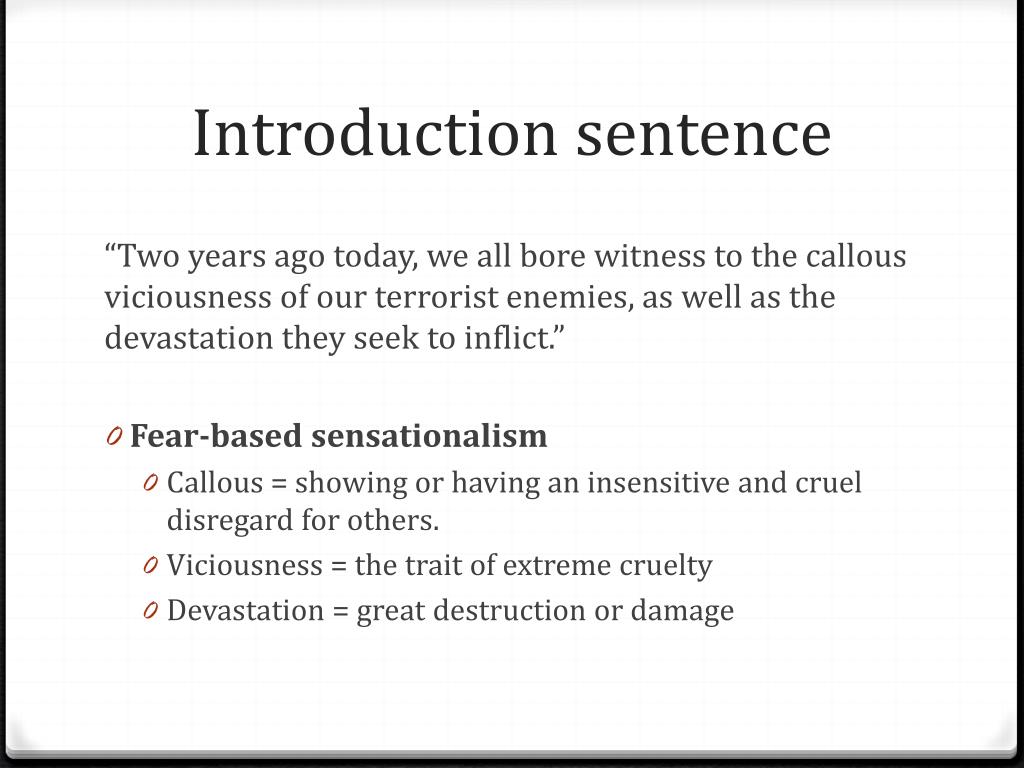 Introduction sentence

“Two years ago today, we all bore witness to the callous viciousness of our terrorist enemies, as well as the devastation they seek to inflict.”

0 Fear-based sensationalism
0 Callous = showing or having an insensitive and cruel disregard for others.
0 Viciousness = the trait of extreme cruelty
0 Devastation = great destruction or damage